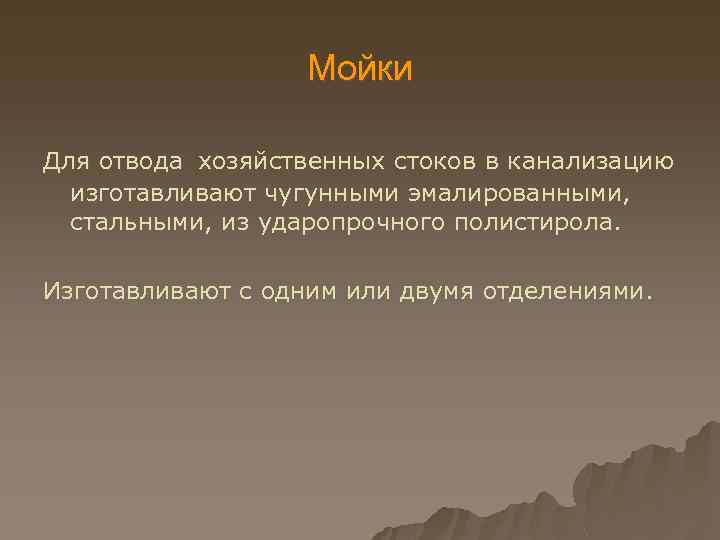 Мойки

Для отвода хозяйственных стоков в канализацию изготавливают чугунными эмалированными, стальными, из ударопрочного полистирола.

Изготавливают с одним или двумя отделениями.